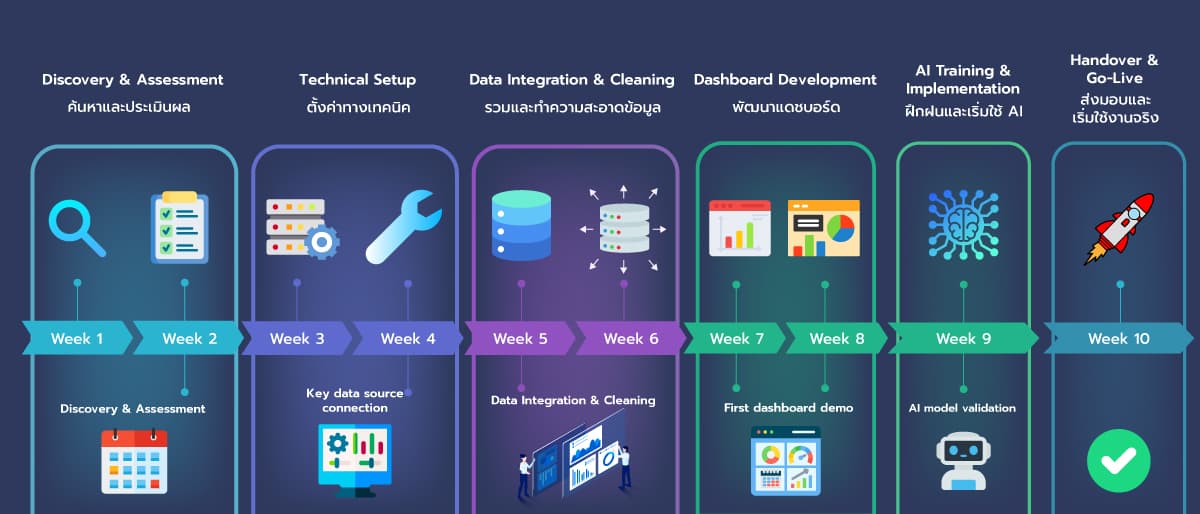 Discovery & Assessment
ค้นหาและประเมินผล

Technical Setup
ตั้งค่าทางเทคนิค

Data Integration & Cleaning
รวมและทำความสะอาดข้อมูล

Dashboard Development
พัฒนาแดชบอร์ด

AI Training & Implementation
ฝึกฝนและเริ่มใช้ AI

Handover & Go-Live
ส่งมอบและเริ่มใช้งานจริง

Week 1
Week 2
Week 3
Week 4
Week 5
Week 6
Week 7
Week 8
Week 9
Week 10

Discovery & Assessment

Key data source connection

Data Integration & Cleaning

First dashboard demo

AI model validation